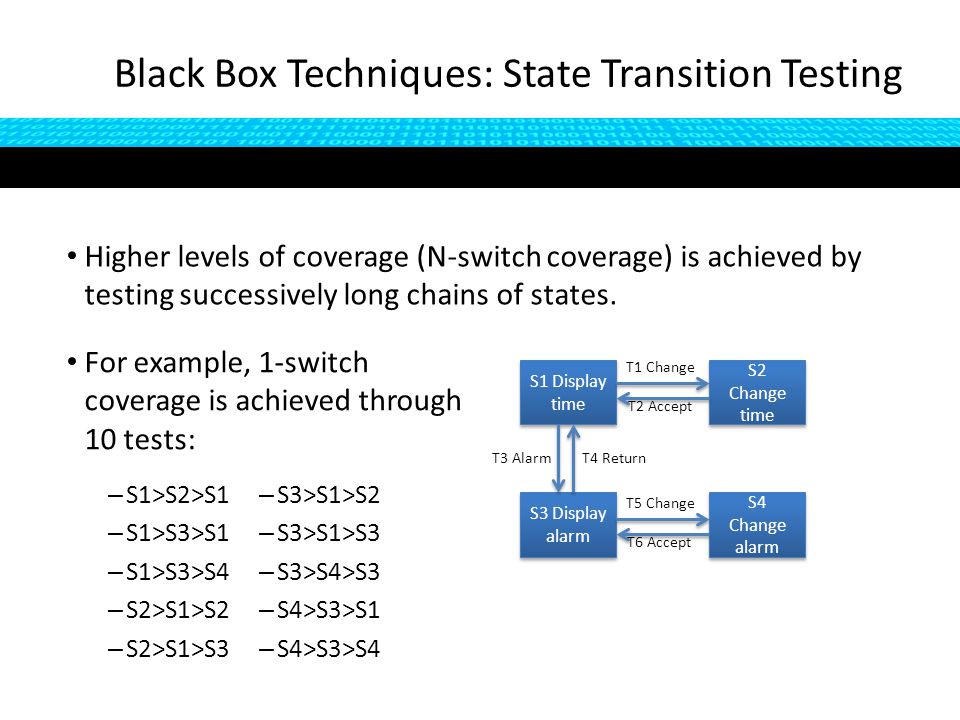 Black Box Techniques: State Transition Testing

• Higher levels of coverage (N-switch coverage) is achieved by testing successively long chains of states.

• For example, 1-switch coverage is achieved through 10 tests:

– S1>S2>S1
– S1>S3>S1
– S1>S3>S4
– S2>S1>S2
– S2>S1>S3

– S3>S1>S2
– S3>S1>S3
– S3>S4>S3
– S4>S3>S1
– S4>S3>S4

S1 Display time

T1 Change

T2 Accept

S2 Change time

T3 Alarm

T4 Return

S3 Display alarm

T5 Change

T6 Accept

S4 Change alarm